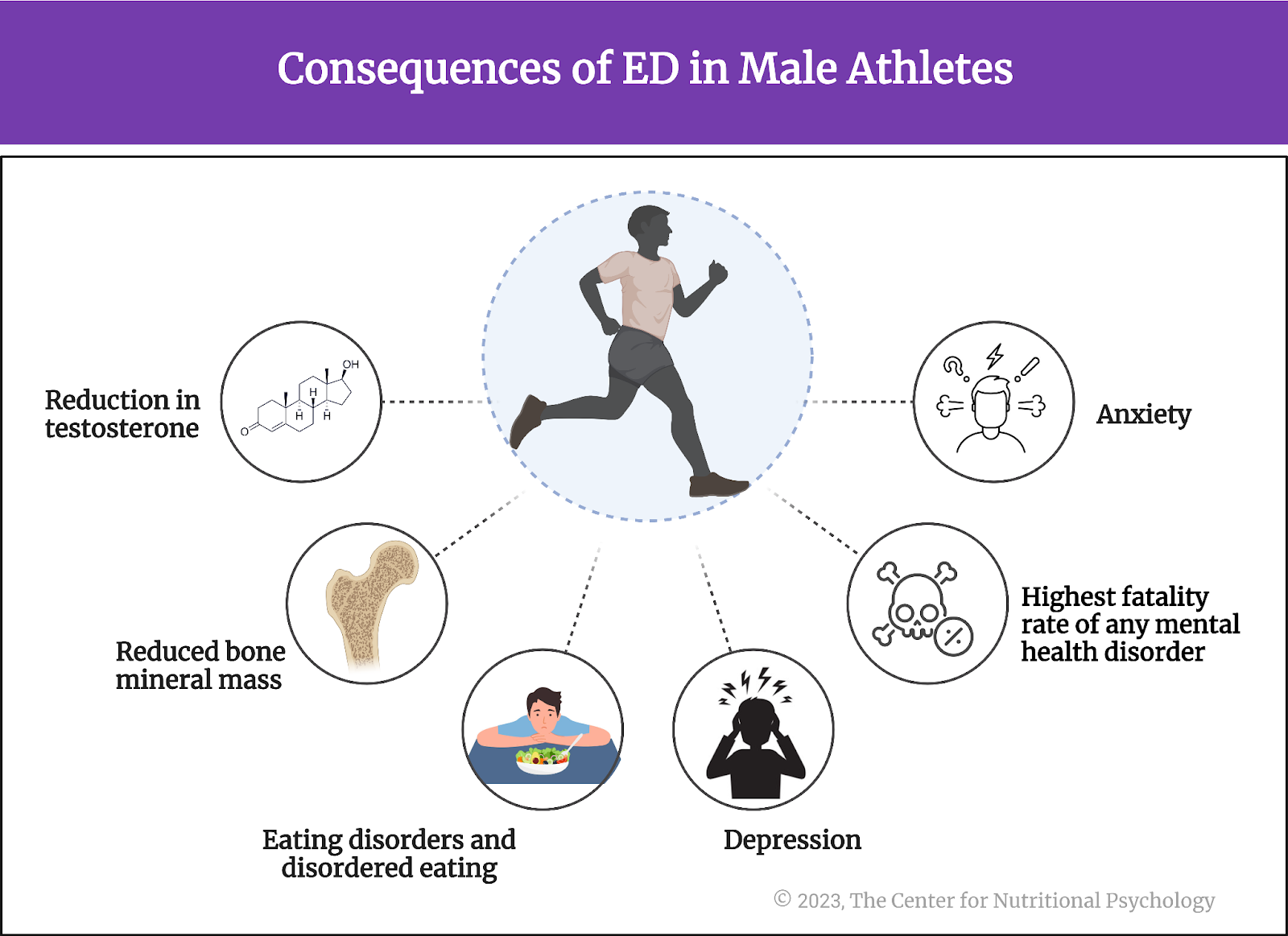 Consequences of ED in Male Athletes

Reduction in testosterone

OH

H

H

H

O

Anxiety

Reduced bone mineral mass

Highest fatality rate of any mental health disorder

Eating disorders and disordered eating

Depression

© 2023, The Center for Nutritional Psychology